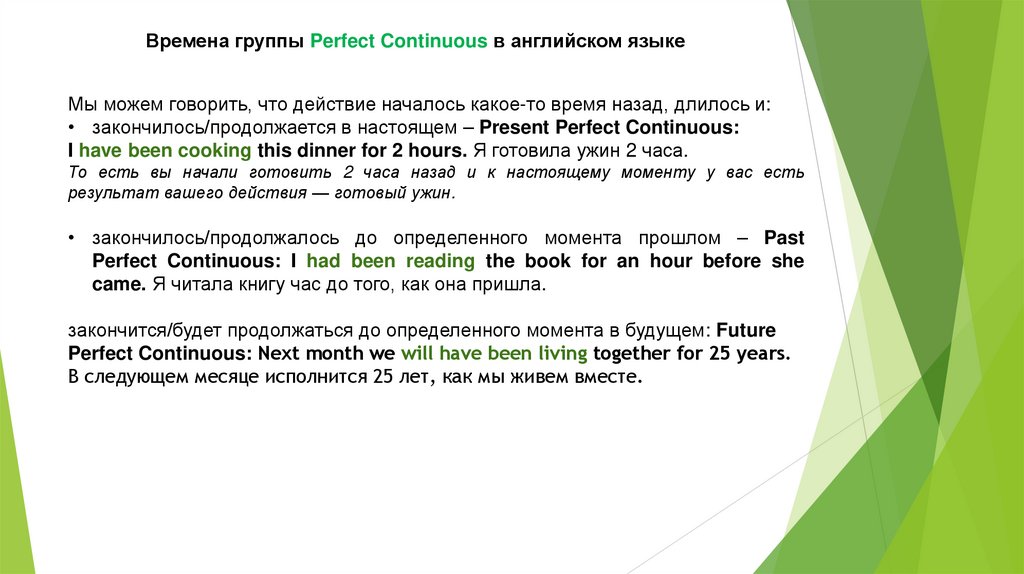 Времена группы Perfect Continuous в английском языке

Мы можем говорить, что действие началось какое-то время назад, длилось и:
• закончилось/продолжается в настоящем – Present Perfect Continuous:
I have been cooking this dinner for 2 hours. Я готовила ужин 2 часа.
То есть вы начали готовить 2 часа назад и к настоящему моменту у вас есть результат вашего действия — готовый ужин.

• закончилось/продолжалось до определенного момента прошлом – Past Perfect Continuous: I had been reading the book for an hour before she came. Я читала книгу час до того, как она пришла.

закончится/будет продолжаться до определенного момента в будущем: Future Perfect Continuous: Next month we will have been living together for 25 years. В следующем месяце исполнится 25 лет, как мы живем вместе.